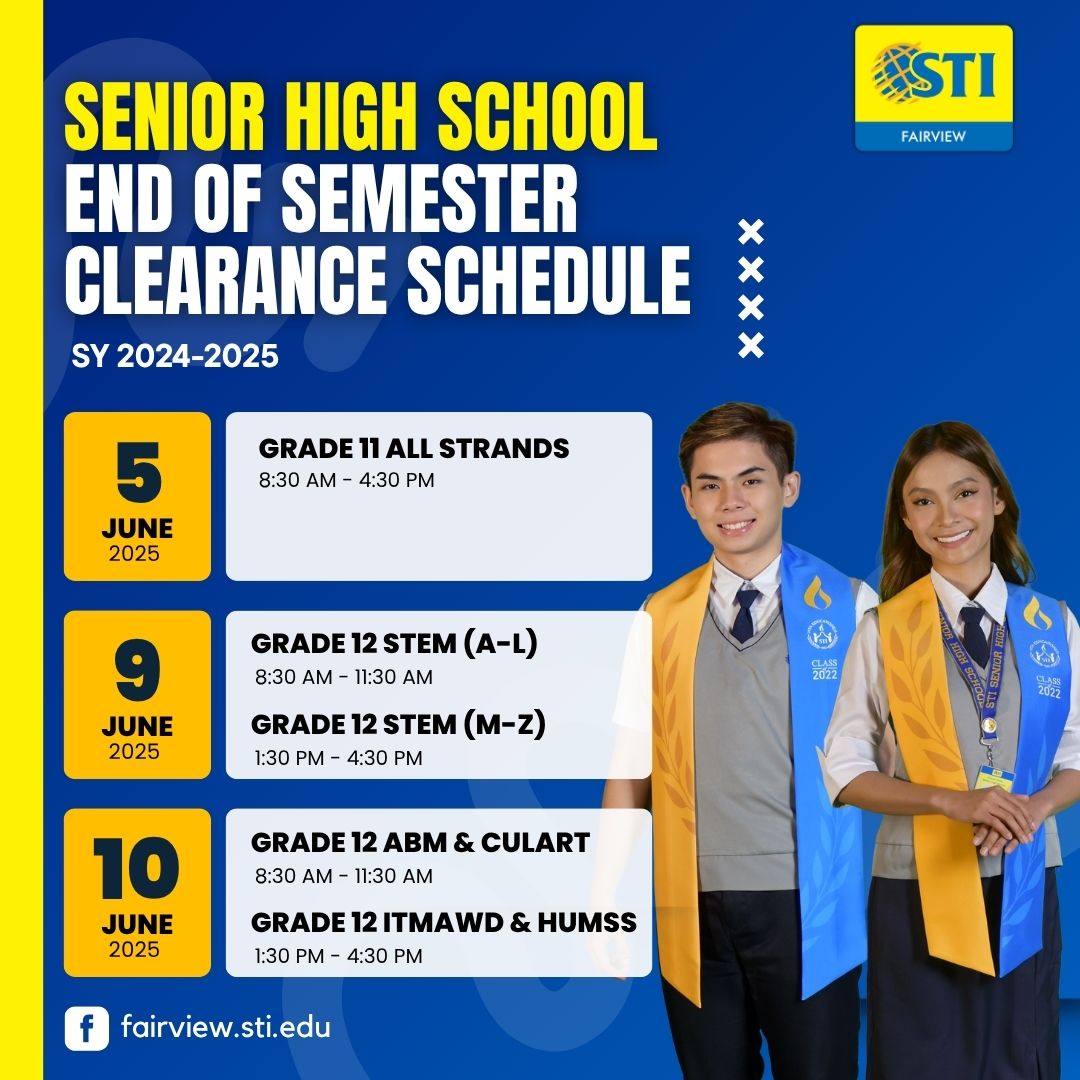 STI
FAIRVIEW

SENIOR HIGH SCHOOL
END OF SEMESTER
CLEARANCE SCHEDULE

SY 2024-2025

5
JUNE
2025

GRADE 11 ALL STRANDS
8:30 AM - 4:30 PM

9
JUNE
2025

GRADE 12 STEM (A-L)
8:30 AM - 11:30 AM

GRADE 12 STEM (M-Z)
1:30 PM - 4:30 PM

10
JUNE
2025

GRADE 12 ABM & CULART
8:30 AM - 11:30 AM

GRADE 12 ITMAWD & HUMSS
1:30 PM - 4:30 PM

CLASS 2022

STI SENIOR HIGH SCHOOL

CLASS 2022

fairview.sti.edu